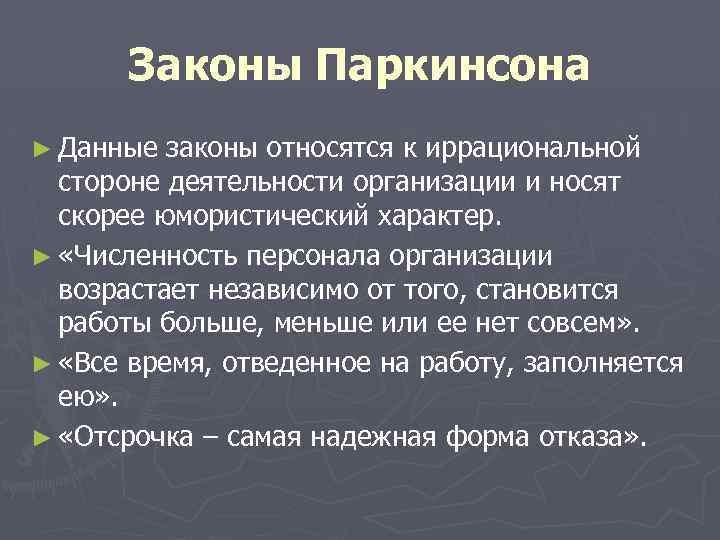 Законы Паркинсона

► Данные законы относятся к иррациональной стороне деятельности организации и носят скорее юмористический характер.

► «Численность персонала организации возрастает независимо от того, становится работы больше, меньше или ее нет совсем».

► «Все время, отведенное на работу, заполняется ею».

► «Отсрочка – самая надежная форма отказа».